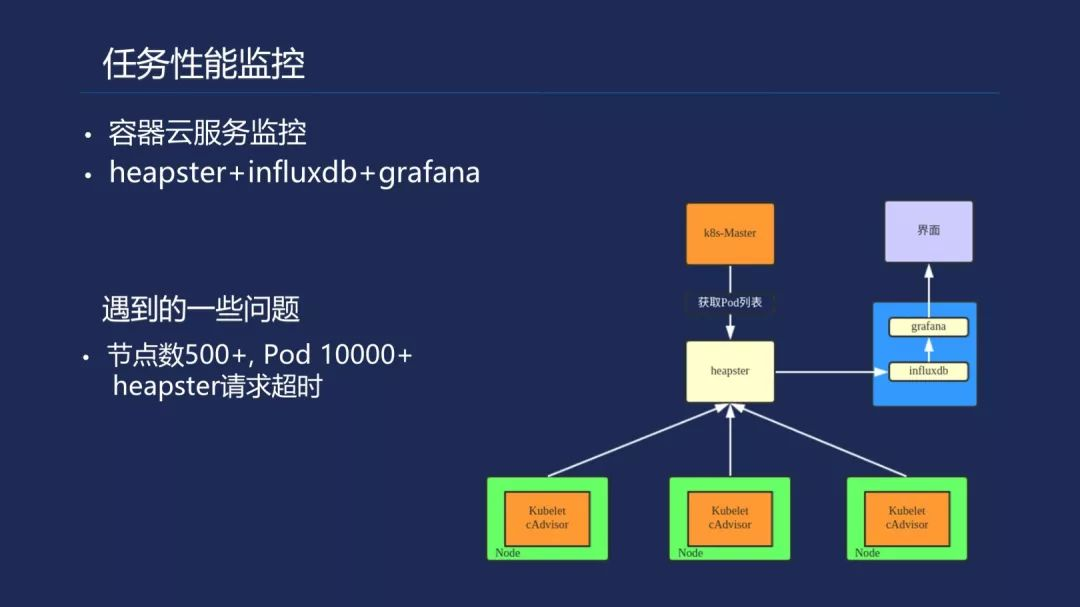 任务性能监控

• 容器云服务监控
• heapster+influxdb+grafana

遇到的一些问题

• 节点数500+, Pod 10000+ heapster请求超时

k8s-Master

获取Pod列表

heapster

界面

grafana

influxdb

Kubelet cAdvisor
Node

Kubelet cAdvisor
Node

Kubelet cAdvisor
Node